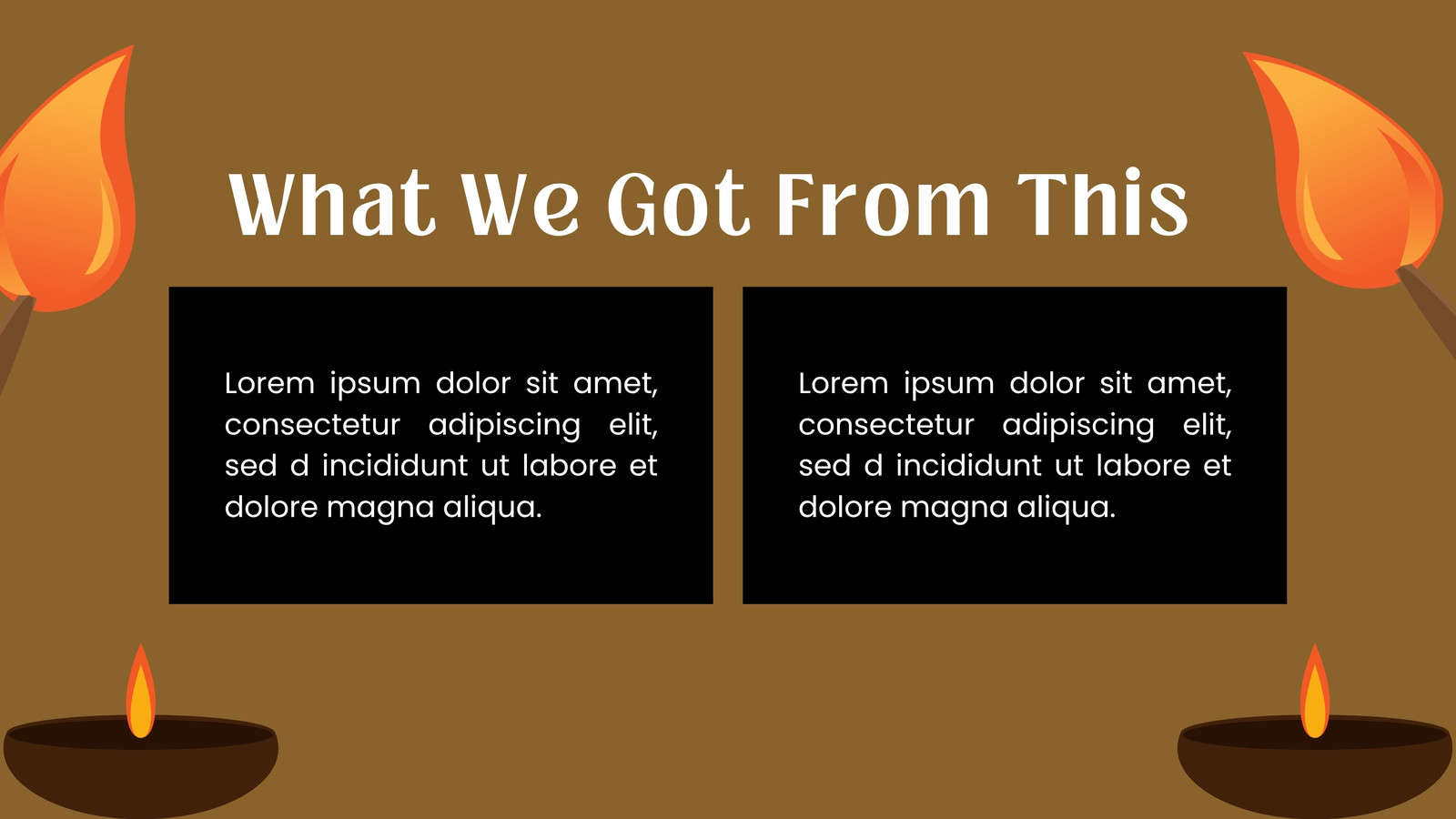 What We Got From This

Lorem ipsum dolor sit amet, consectetur adipiscing elit, sed d incididunt ut labore et dolore magna aliqua.

Lorem ipsum dolor sit amet, consectetur adipiscing elit, sed d incididunt ut labore et dolore magna aliqua.